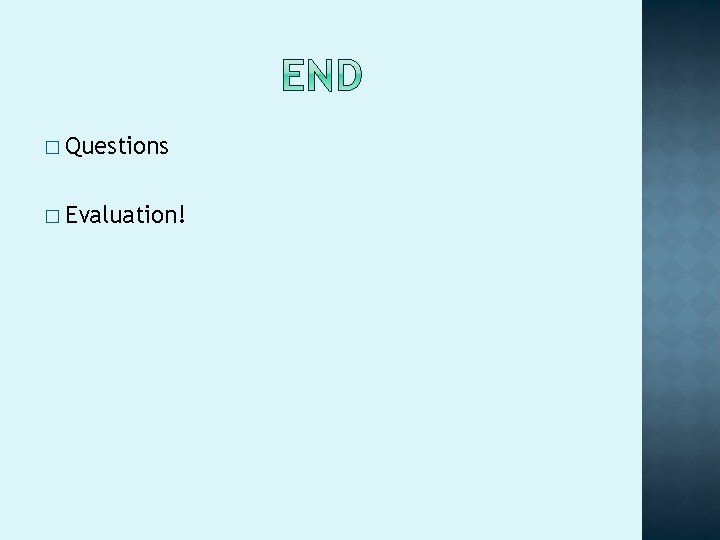 END

□ Questions

□ Evaluation!